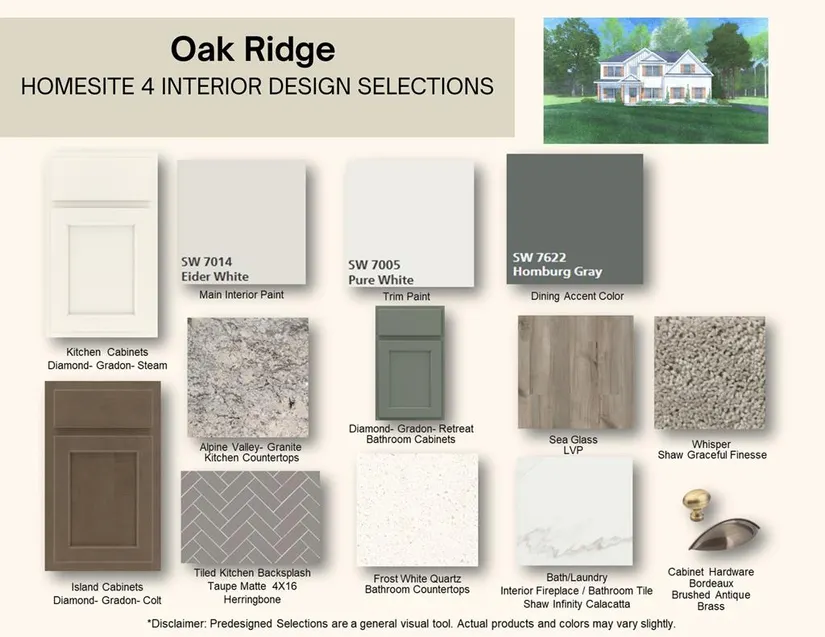 Oak Ridge
HOMESITE 4 INTERIOR DESIGN SELECTIONS

SW 7014
Eider White
Main Interior Paint

SW 7005
Pure White
Trim Paint

SW 7622
Homburg Gray
Dining Accent Color

Kitchen Cabinets
Diamond- Gradon- Steam

Alpine Valley- Granite
Kitchen Countertops

Diamond- Gradon- Retreat
Bathroom Cabinets

Sea Glass
LVP

Whisper
Shaw Graceful Finesse

Island Cabinets
Diamond- Gradon- Colt

Tiled Kitchen Backsplash
Taupe Matte 4X16
Herringbone

Frost White Quartz
Bathroom Countertops

Bath/Laundry
Interior Fireplace / Bathroom Tile
Shaw Infinity Calacatta

Cabinet Hardware
Bordeaux
Brushed Antique
Brass

*Disclaimer: Predesigned Selections are a general visual tool. Actual products and colors may vary slightly.